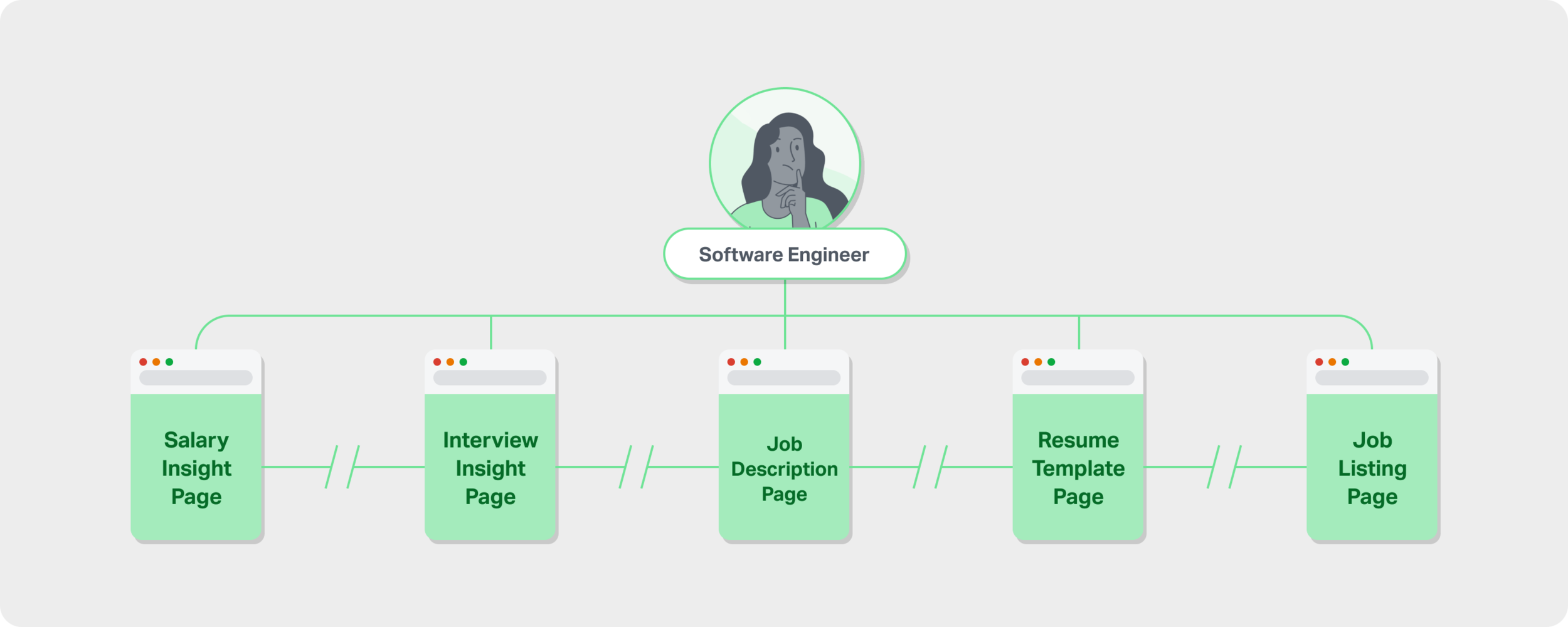 Software Engineer

Salary Insight Page

Interview Insight Page

Job Description Page

Resume Template Page

Job Listing Page